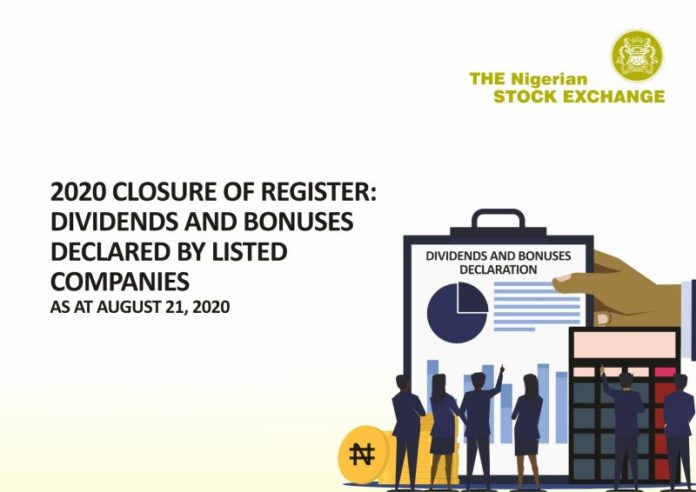 THE Nigerian
STOCK EXCHANGE

2020 CLOSURE OF REGISTER: DIVIDENDS AND BONUSES DECLARED BY LISTED COMPANIES
AS AT AUGUST 21, 2020

DIVIDENDS AND BONUSES DECLARATION

₦